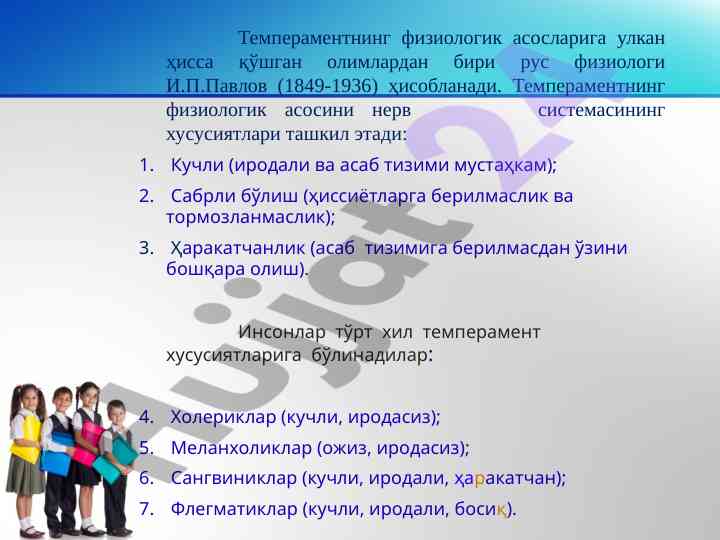 Темпераментнинг физиологик асосларига улкан ҳисса қўшган олимлардан бири рус физиологи И.П.Павлов (1849-1936) ҳисобланади. Темпераментнинг физиологик асосини нерв системасининг хусусиятлари ташкил этади:

1. Кучли (иродали ва асаб тизими мустаҳкам);
2. Сабрли бўлиш (ҳиссиётларга берилмаслик ва тормозланмаслик);
3. Ҳаракатчанлик (асаб тизимига берилмасдан ўзини бошқара олиш).

Инсонлар тўрт хил темперамент хусусиятларига бўлинадилар:

4. Холериклар (кучли, иродасиз);
5. Меланхоликлар (ожиз, иродасиз);
6. Сангвиниклар (кучли, иродали, ҳаракатчан);
7. Флегматиклар (кучли, иродали, босиқ).

Hujjat24